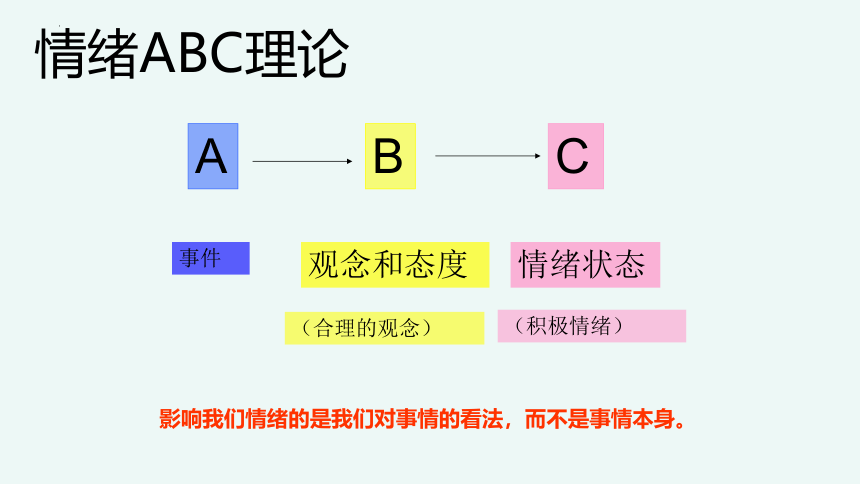 情绪ABC理论

A

B

C

事件

观念和态度

情绪状态

（合理的观念）

（积极情绪）

影响我们情绪的是我们对事情的看法，而不是事情本身。